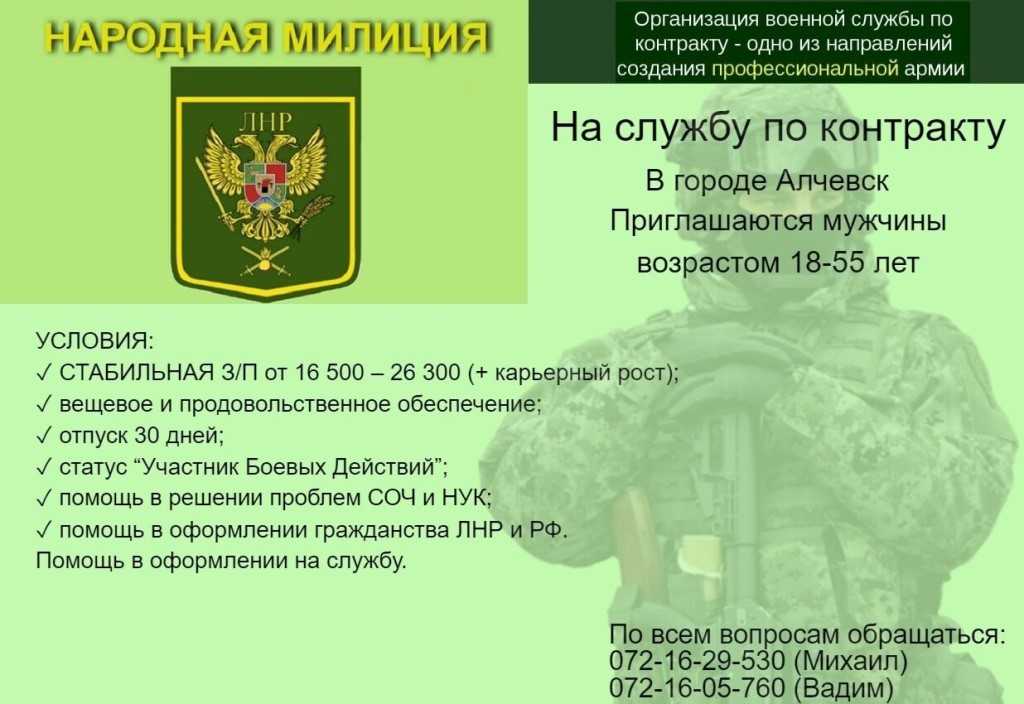 НАРОДНАЯ МИЛИЦИЯ

ЛНР

Организация военной службы по контракту - одно из направлений создания профессиональной армии

На службу по контракту

В городе Алчевск
Приглашаются мужчины
возрастом 18-55 лет

УСЛОВИЯ:
✓ СТАБИЛЬНАЯ З/П от 16 500 – 26 300 (+ карьерный рост);
✓ вещевое и продовольственное обеспечение;
✓ отпуск 30 дней;
✓ статус “Участник Боевых Действий”;
✓ помощь в решении проблем СОЧ и НУК;
✓ помощь в оформлении гражданства ЛНР и РФ.
Помощь в оформлении на службу.

По всем вопросам обращаться:
072-16-29-530 (Михаил)
072-16-05-760 (Вадим)